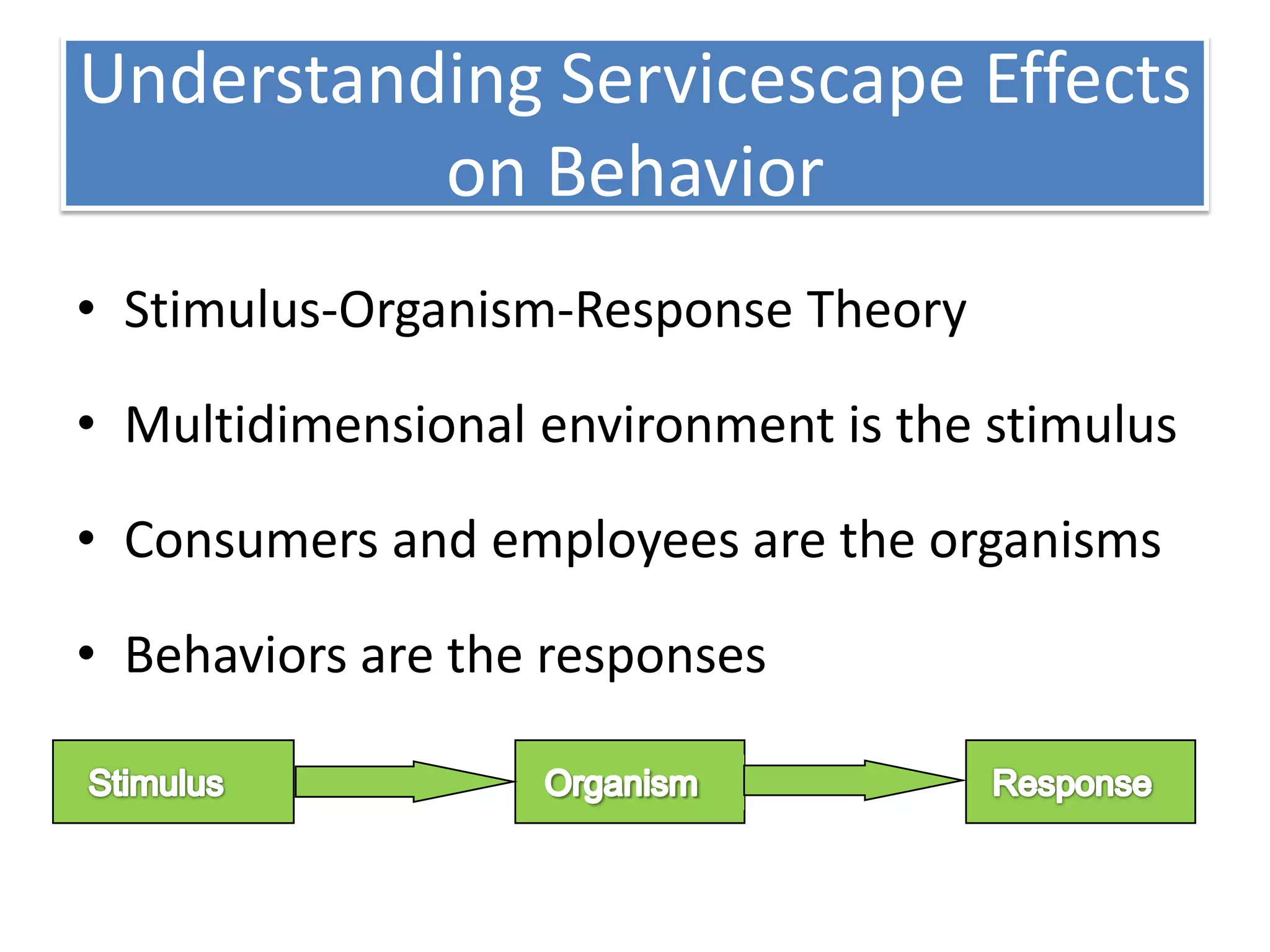 Understanding Servicescape Effects on Behavior

• Stimulus-Organism-Response Theory

• Multidimensional environment is the stimulus

• Consumers and employees are the organisms

• Behaviors are the responses

Stimulus

Organism

Response